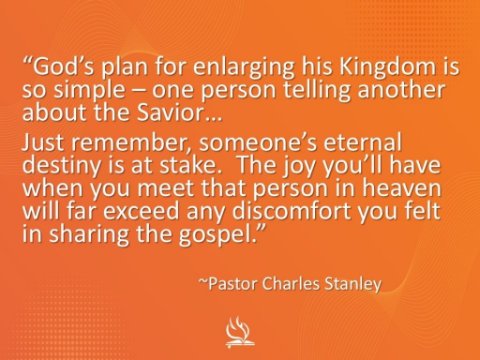 “God’s plan for enlarging his Kingdom is so simple – one person telling another about the Savior…

Just remember, someone’s eternal destiny is at stake.  The joy you’ll have when you meet that person in heaven will far exceed any discomfort you felt in sharing the gospel.”

~Pastor Charles Stanley